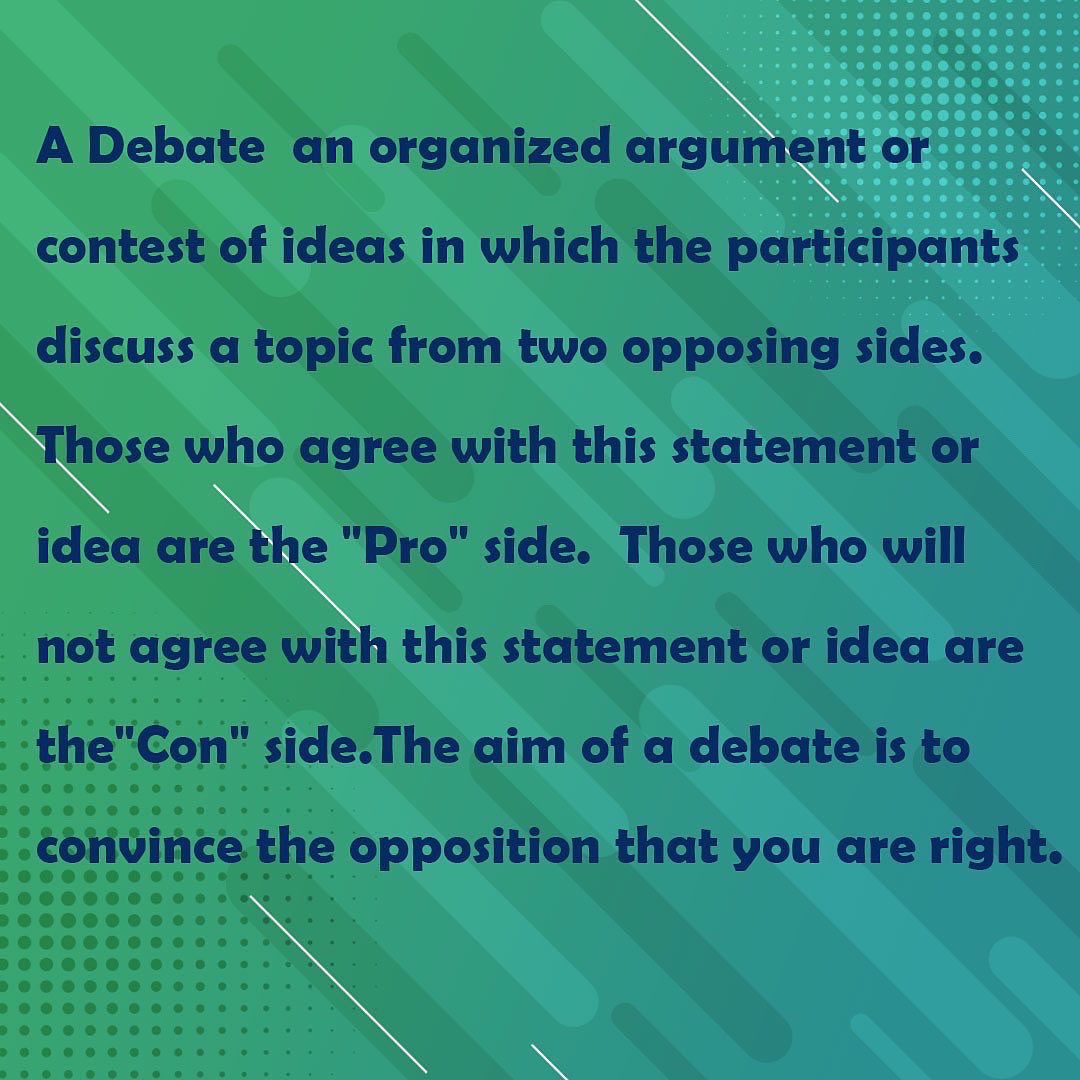 A Debate  an organized argument or contest of ideas in which the participants discuss a topic from two opposing sides. Those who agree with this statement or idea are the "Pro" side.  Those who will not agree with this statement or idea are the"Con" side.The aim of a debate is to convince the opposition that you are right.